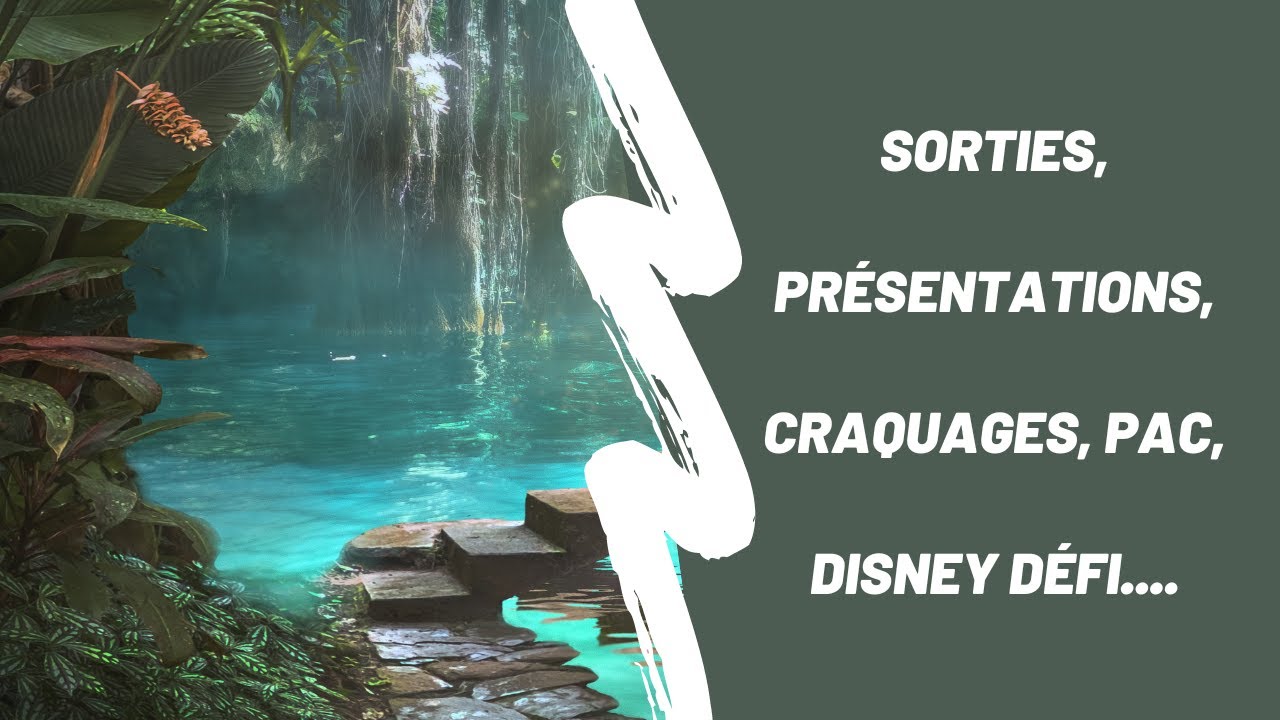 SORTIES,

PRÉSENTATIONS,

CRAQUAGES, PAC,

DISNEY DÉFI....